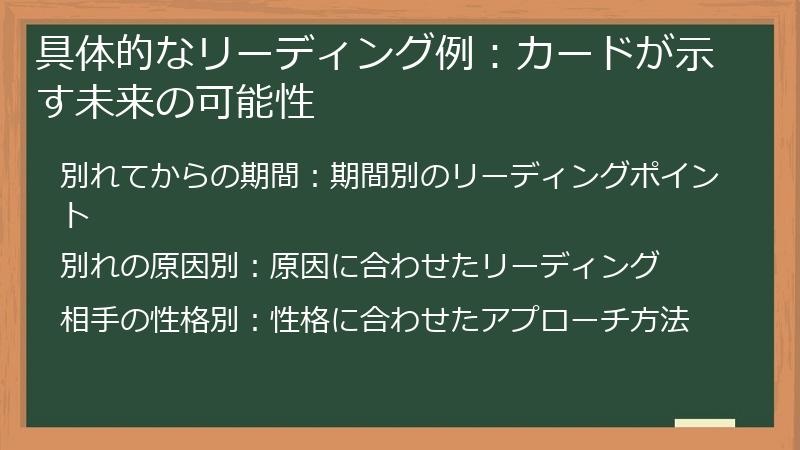 具体的なリーディング例：カードが示す未来の可能性

別れてからの期間：期間別のリーディングポイント

別れの原因別：原因に合わせたリーディング

相手の性格別：性格に合わせたアプローチ方法